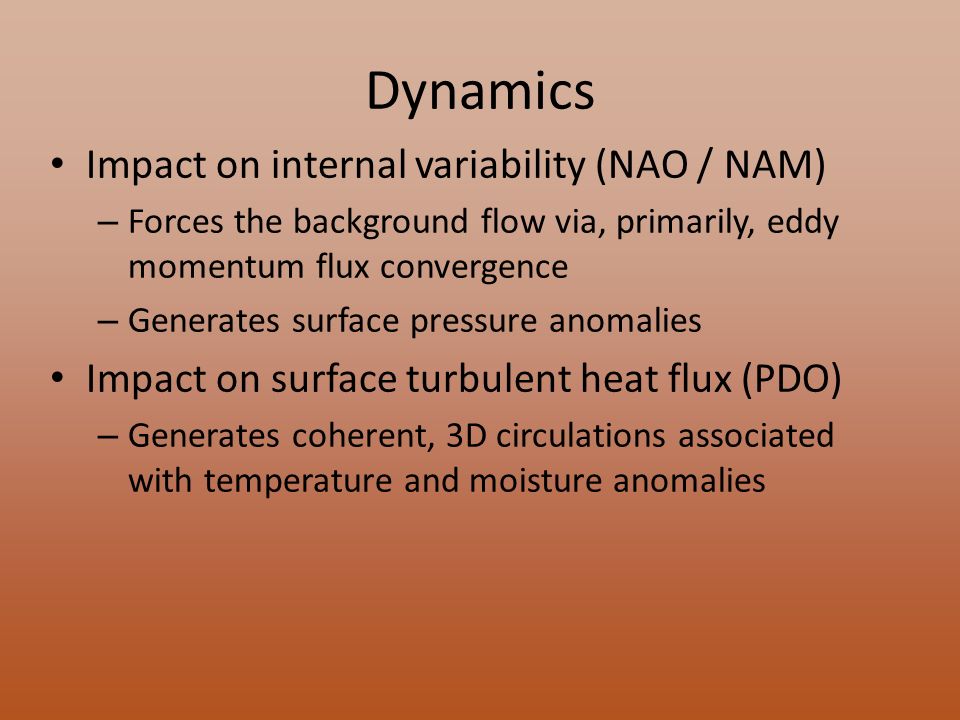 Dynamics

• Impact on internal variability (NAO / NAM)
  – Forces the background flow via, primarily, eddy momentum flux convergence
  – Generates surface pressure anomalies
• Impact on surface turbulent heat flux (PDO)
  – Generates coherent, 3D circulations associated with temperature and moisture anomalies